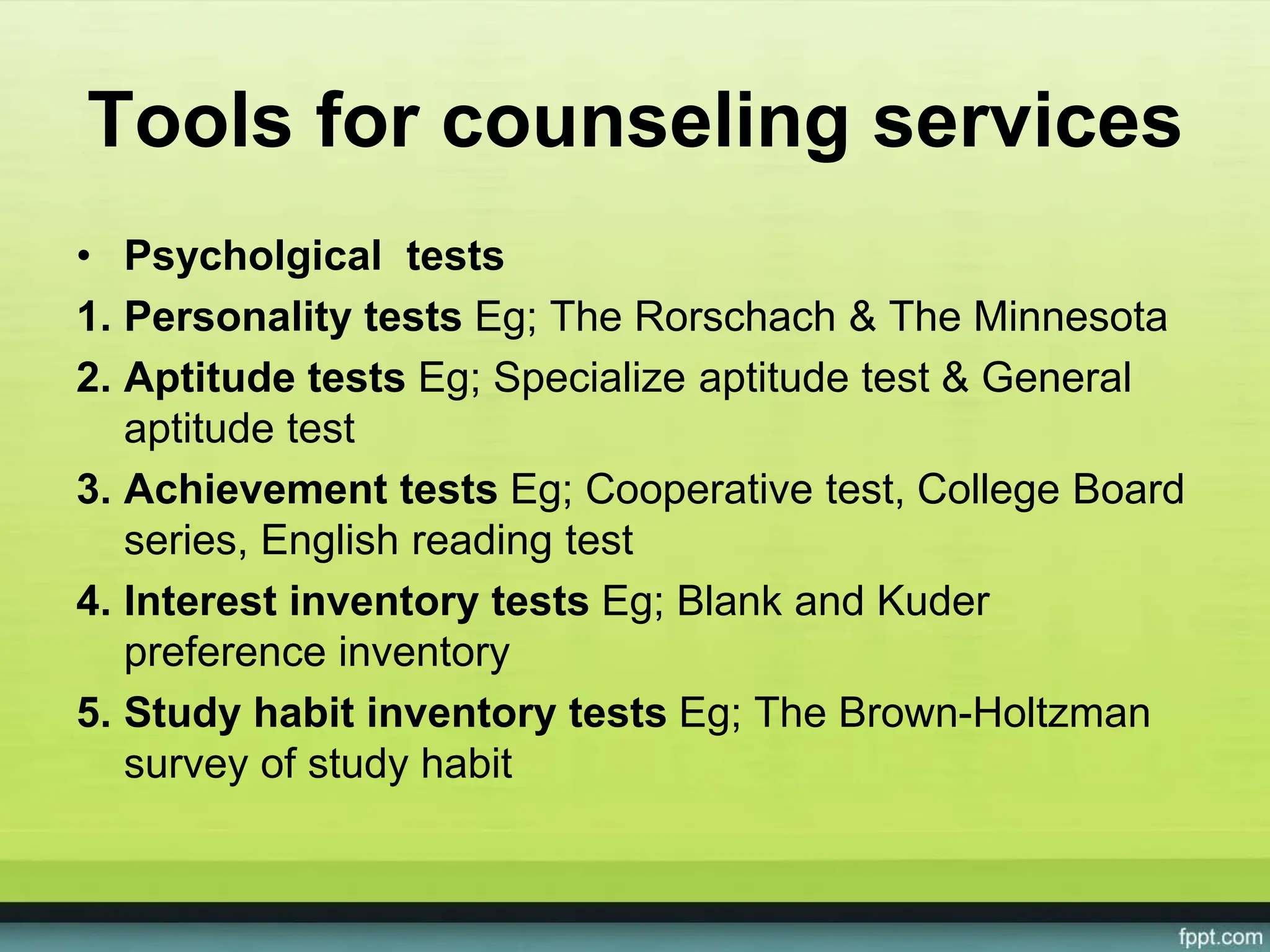 Tools for counseling services

• Psycholgical tests

1. Personality tests Eg; The Rorschach & The Minnesota
2. Aptitude tests Eg; Specialize aptitude test & General aptitude test
3. Achievement tests Eg; Cooperative test, College Board series, English reading test
4. Interest inventory tests Eg; Blank and Kuder preference inventory
5. Study habit inventory tests Eg; The Brown-Holtzman survey of study habit

fppt.com